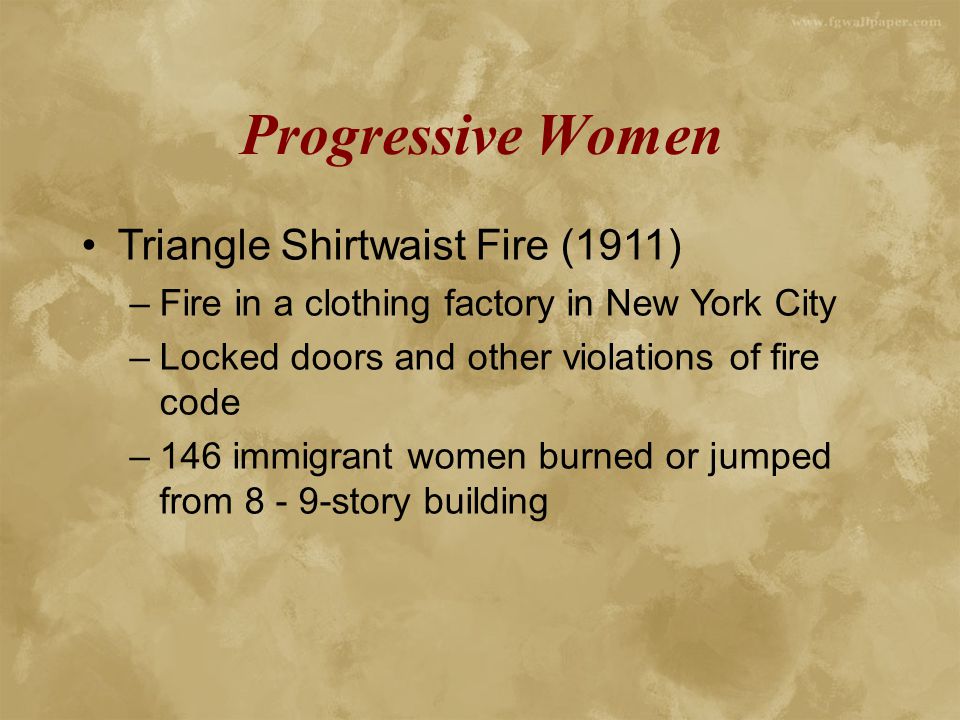 www.fgwallpaper.com

Progressive Women

• Triangle Shirtwaist Fire (1911)
– Fire in a clothing factory in New York City
– Locked doors and other violations of fire code
– 146 immigrant women burned or jumped from 8 - 9-story building